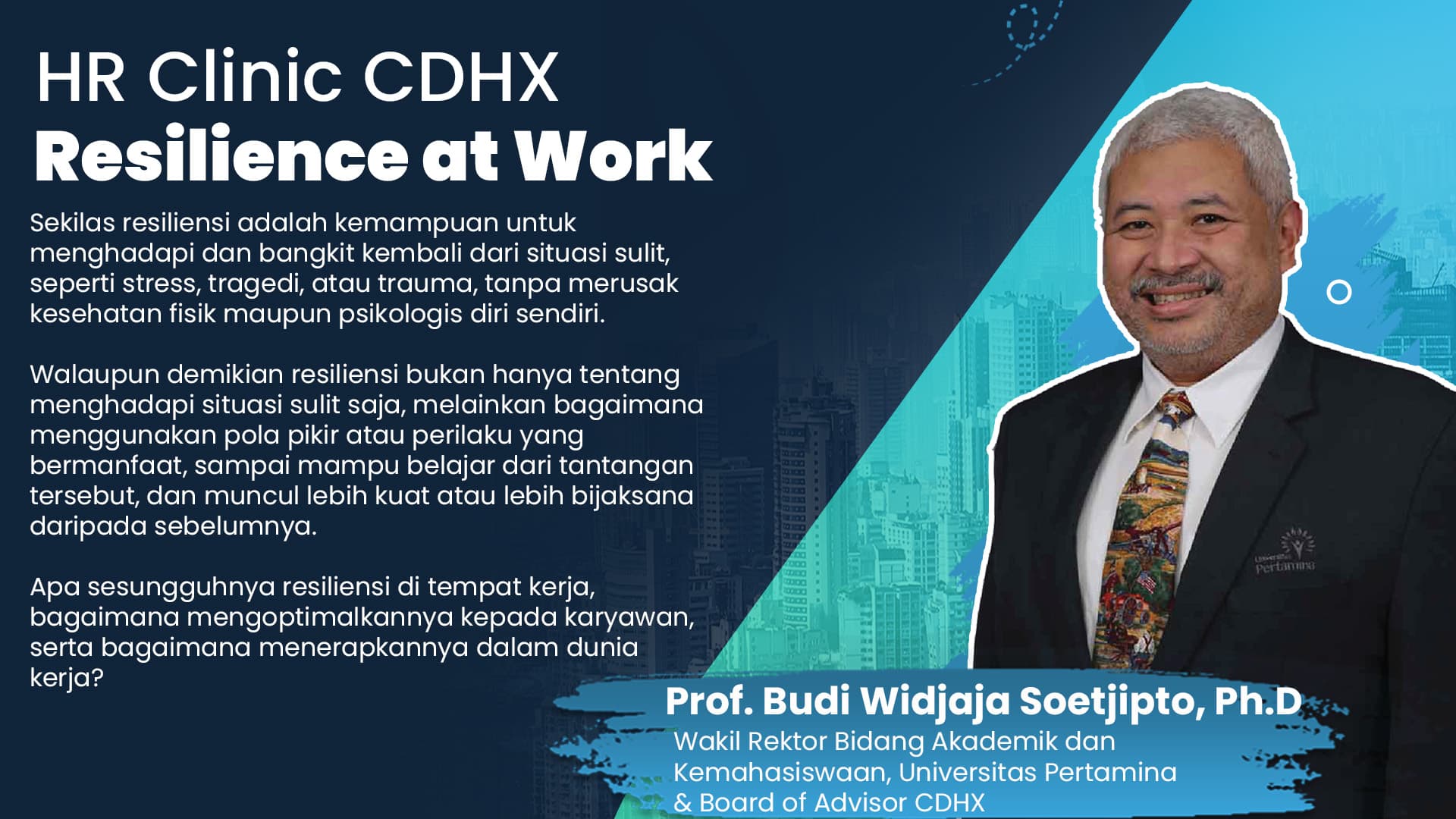 HR Clinic CDHX
Resilience at Work

Sekilas resiliensi adalah kemampuan untuk menghadapi dan bangkit kembali dari situasi sulit, seperti stress, tragedi, atau trauma, tanpa merusak kesehatan fisik maupun psikologis diri sendiri.

Walaupun demikian resiliensi bukan hanya tentang menghadapi situasi sulit saja, melainkan bagaimana menggunakan pola pikir atau perilaku yang bermanfaat, sampai mampu belajar dari tantangan tersebut, dan muncul lebih kuat atau lebih bijaksana daripada sebelumnya.

Apa sesungguhnya resiliensi di tempat kerja, bagaimana mengoptimalkannya kepada karyawan, serta bagaimana menerapkannya dalam dunia kerja?

Universitas Pertamina

Prof. Budi Widjaja Soetjipto, Ph.D
Wakil Rektor Bidang Akademik dan Kemahasiswaan, Universitas Pertamina & Board of Advisor CDHX